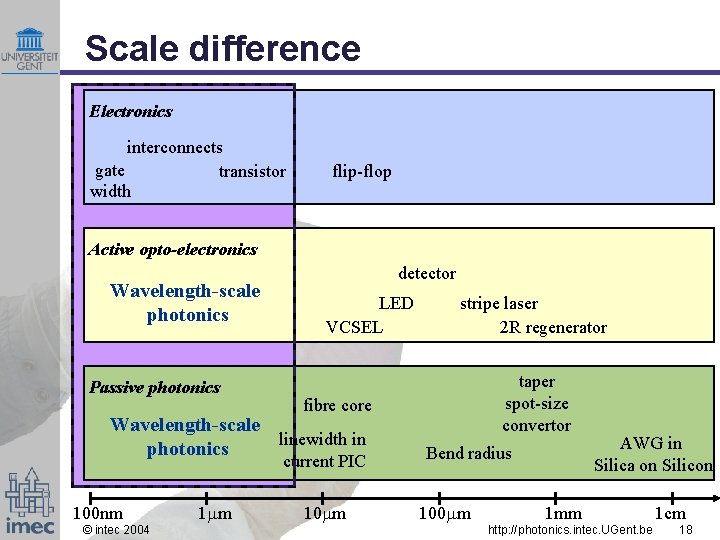 UNIVERSITEIT GENT

Scale difference

Electronics

interconnects

gate width

transistor

flip-flop

Active opto-electronics

Wavelength-scale photonics

detector

LED

stripe laser

VCSEL

2R regenerator

Passive photonics

Wavelength-scale photonics

fibre core

linewidth in current PIC

taper spot-size convertor

Bend radius

AWG in Silica on Silicon

100nm

1$\mu$m

10$\mu$m

100$\mu$m

1mm

1cm

imec

© intec 2004

http://photonics.intec.UGent.be

18